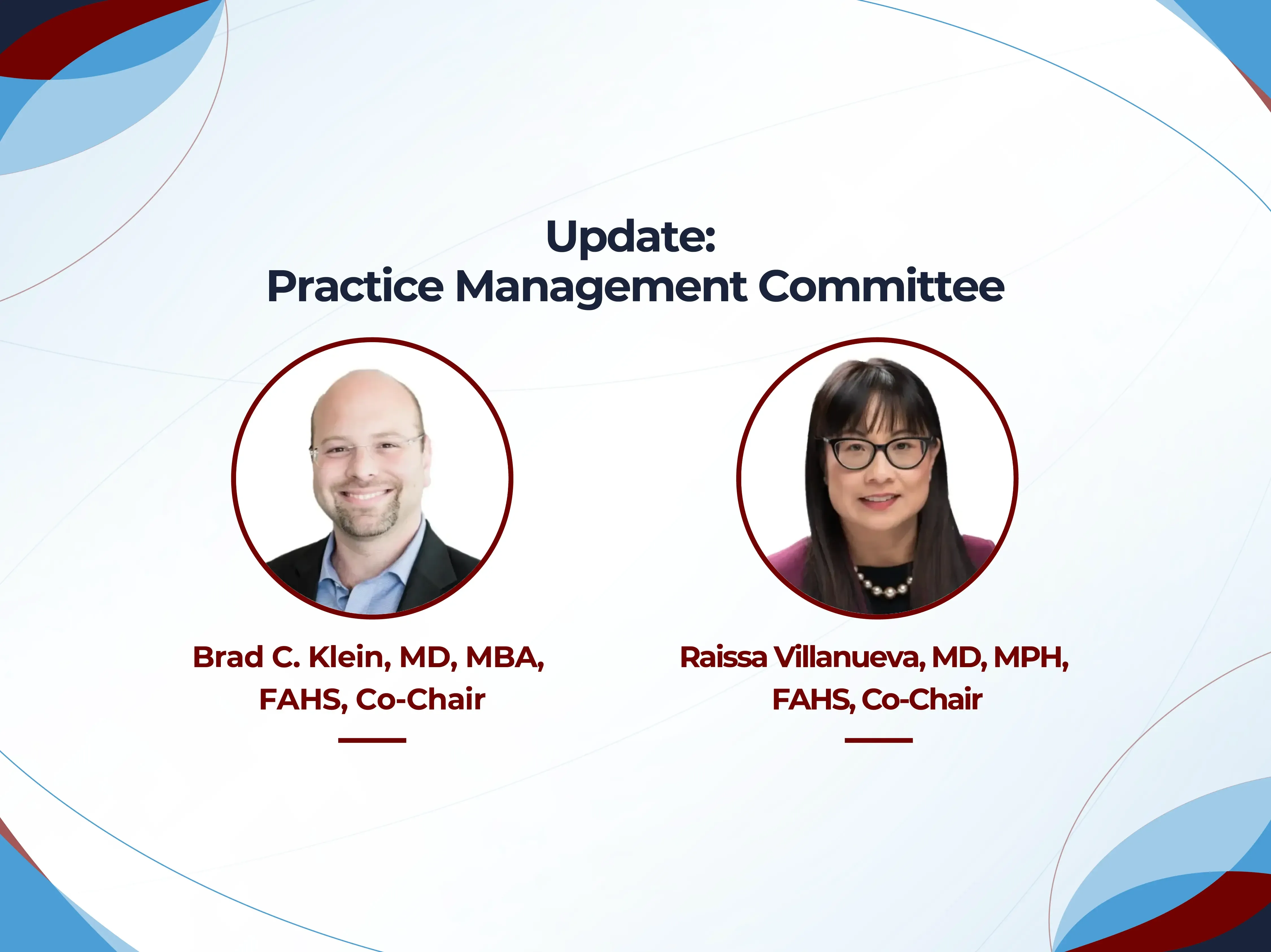 Update:
Practice Management Committee

Brad C. Klein, MD, MBA, FAHS, Co-Chair

Raissa Villanueva, MD, MPH, FAHS, Co-Chair